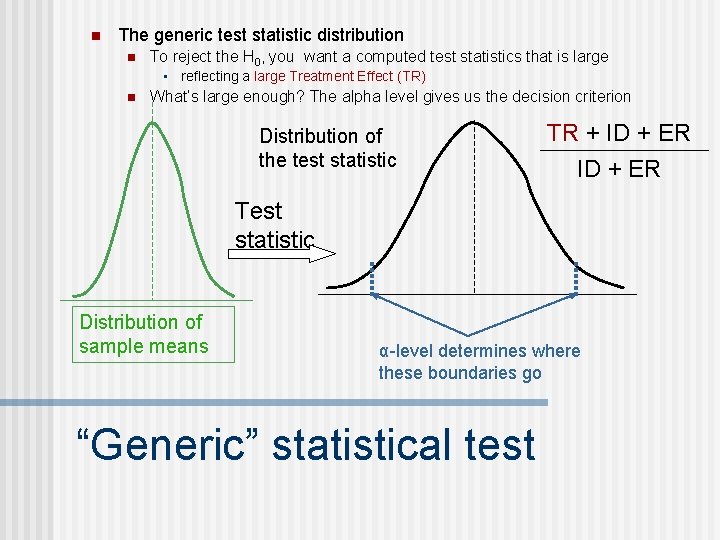 The generic test statistic distribution

To reject the $H_0$, you want a computed test statistics that is large

reflecting a large Treatment Effect (TR)

What's large enough? The alpha level gives us the decision criterion

Distribution of the test statistic

$\frac{TR + ID + ER}{ID + ER}$

Test statistic

Distribution of sample means

α-level determines where these boundaries go

"Generic" statistical test